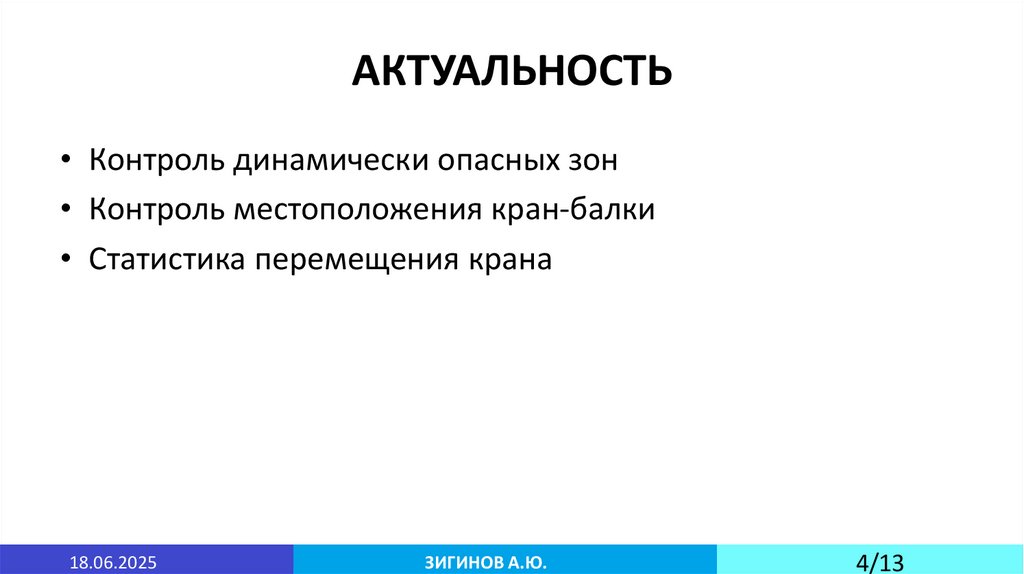 АКТУАЛЬНОСТЬ

• Контроль динамически опасных зон
• Контроль местоположения кран-балки
• Статистика перемещения крана

18.06.2025
ЗИГИНОВ А.Ю.
4/13